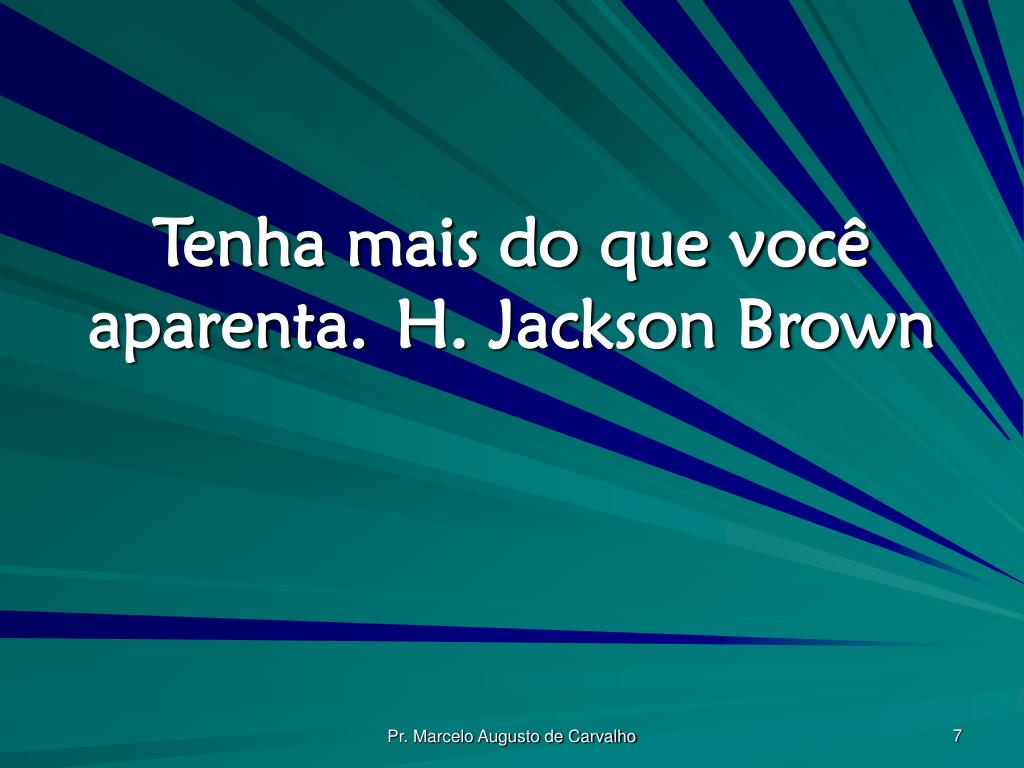 Tenha mais do que você aparenta. H. Jackson Brown

Pr. Marcelo Augusto de Carvalho

7